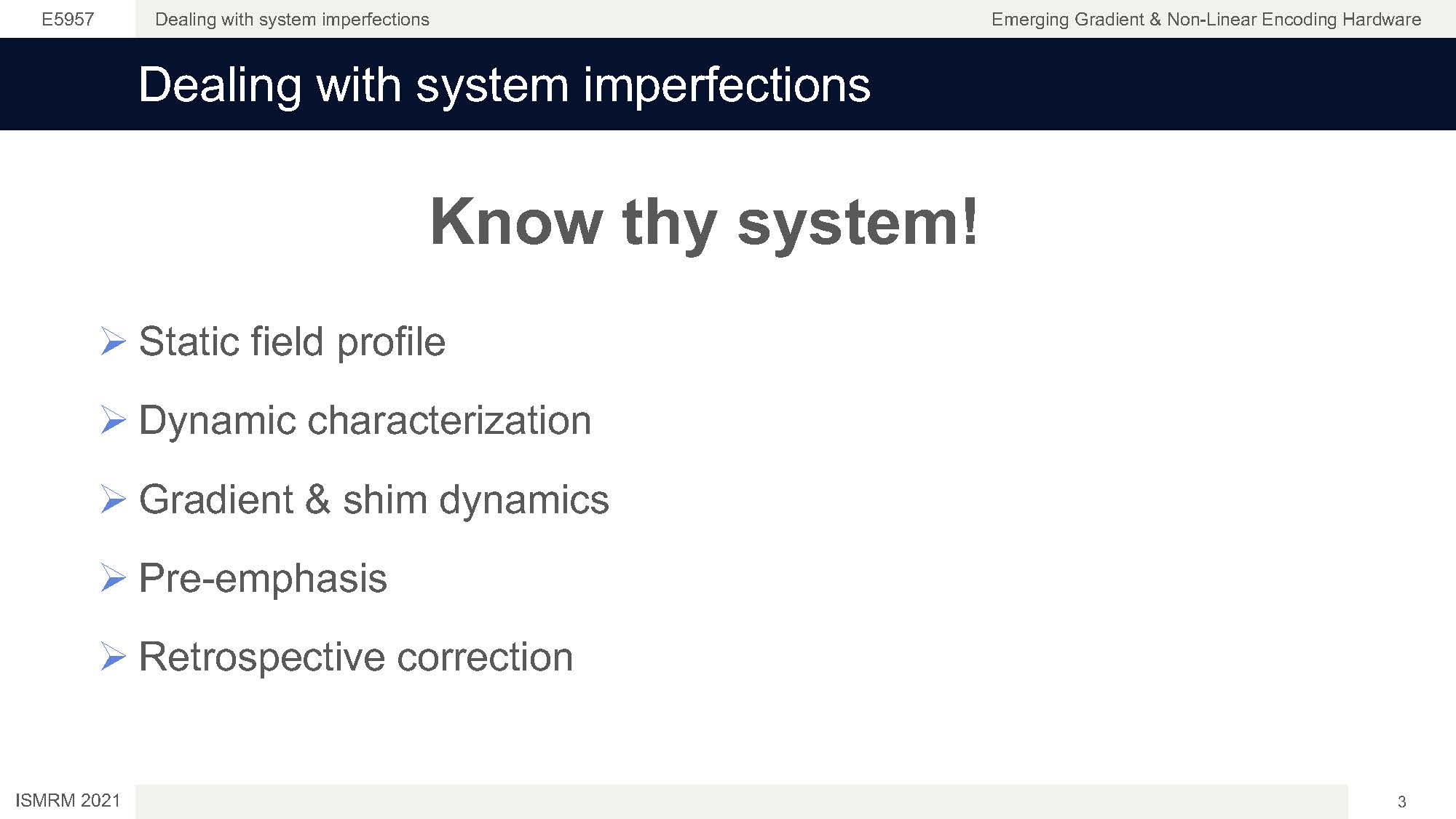 E5957 Dealing with system imperfections Emerging Gradient & Non-Linear Encoding Hardware

Dealing with system imperfections

Know thy system!

➢ Static field profile

➢ Dynamic characterization

➢ Gradient & shim dynamics

➢ Pre-emphasis

➢ Retrospective correction

ISMRM 2021

3